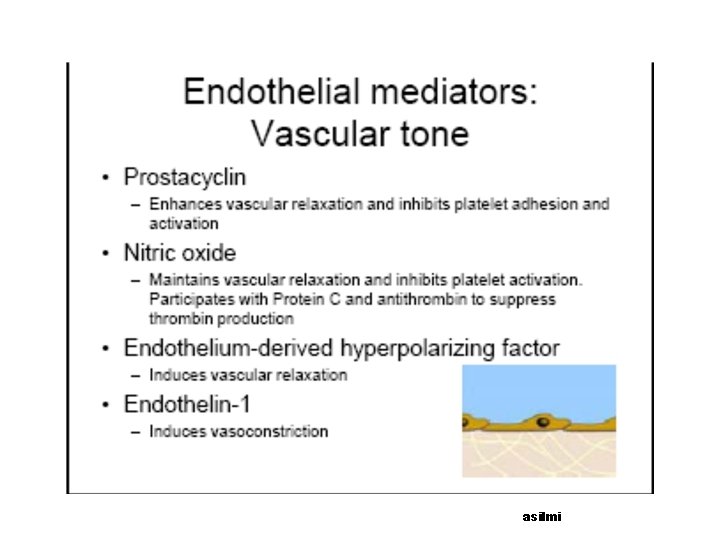 Endothelial mediators:
Vascular tone

• Prostacyclin
– Enhances vascular relaxation and inhibits platelet adhesion and activation

• Nitric oxide
– Maintains vascular relaxation and inhibits platelet activation. Participates with Protein C and antithrombin to suppress thrombin production

• Endothelium-derived hyperpolarizing factor
– Induces vascular relaxation

• Endothelin-1
– Induces vasoconstriction

asilmi